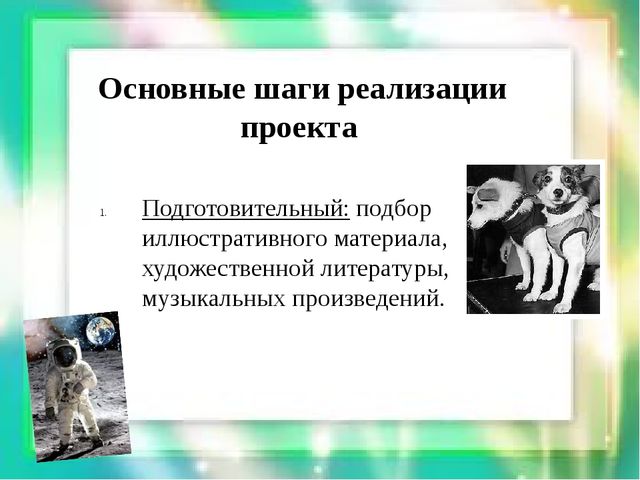 Основные шаги реализации проекта

1. Подготовительный: подбор иллюстративного материала, художественной литературы, музыкальных произведений.